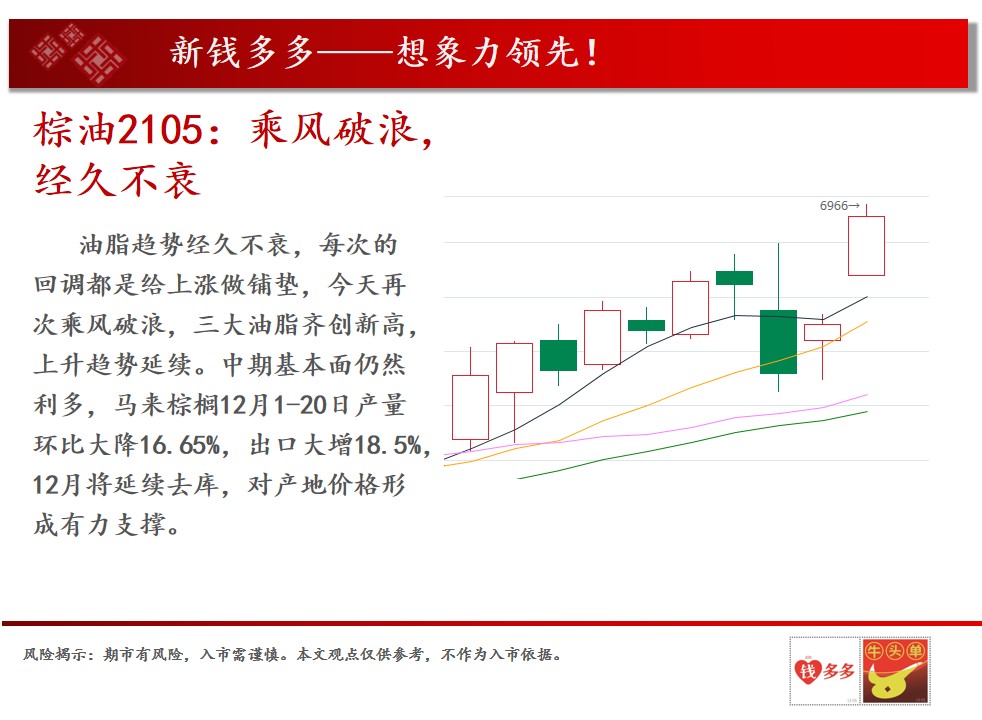 新钱多多——想象力领先！

棕油2105：乘风破浪，经久不衰

油脂趋势经久不衰，每次的回调都是给上涨做铺垫，今天再次乘风破浪，三大油脂齐创新高，上升趋势延续。中期基本面仍然利多，马来棕榈12月1-20日产量环比大降16.65%，出口大增18.5%，12月将延续去库，对产地价格形成有力支撑。

6966→

风险揭示：期市有风险，入市需谨慎。本文观点仅供参考，不作为入市依据。

钱多多

牛头单